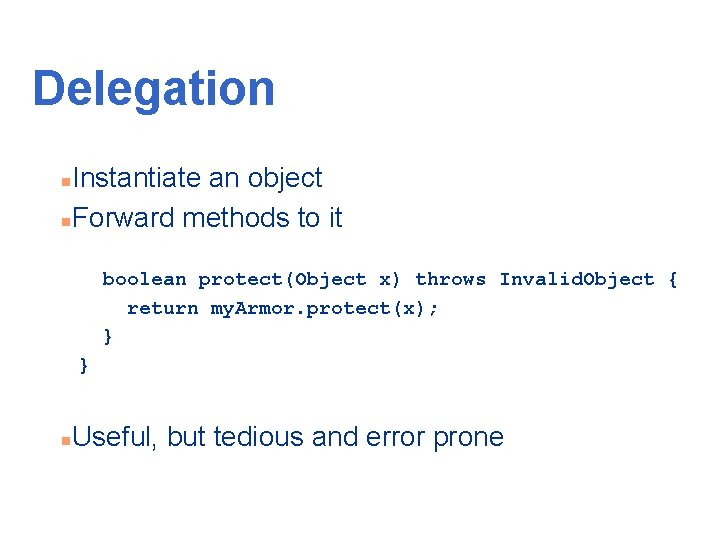 Delegation

Instantiate an object
Forward methods to it

boolean protect(Object x) throws InvalidObject {
  return myArmor.protect(x);
}
}

Useful, but tedious and error prone